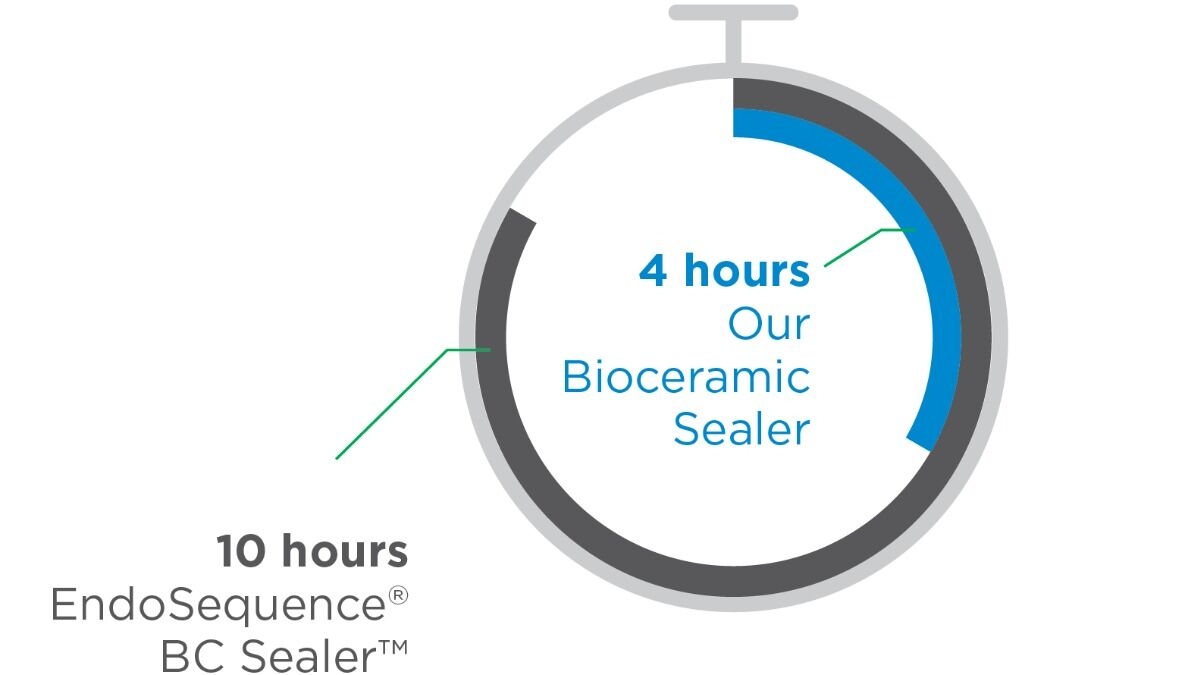 4 hours
Our Bioceramic Sealer

10 hours
EndoSequence®
BC Sealer™